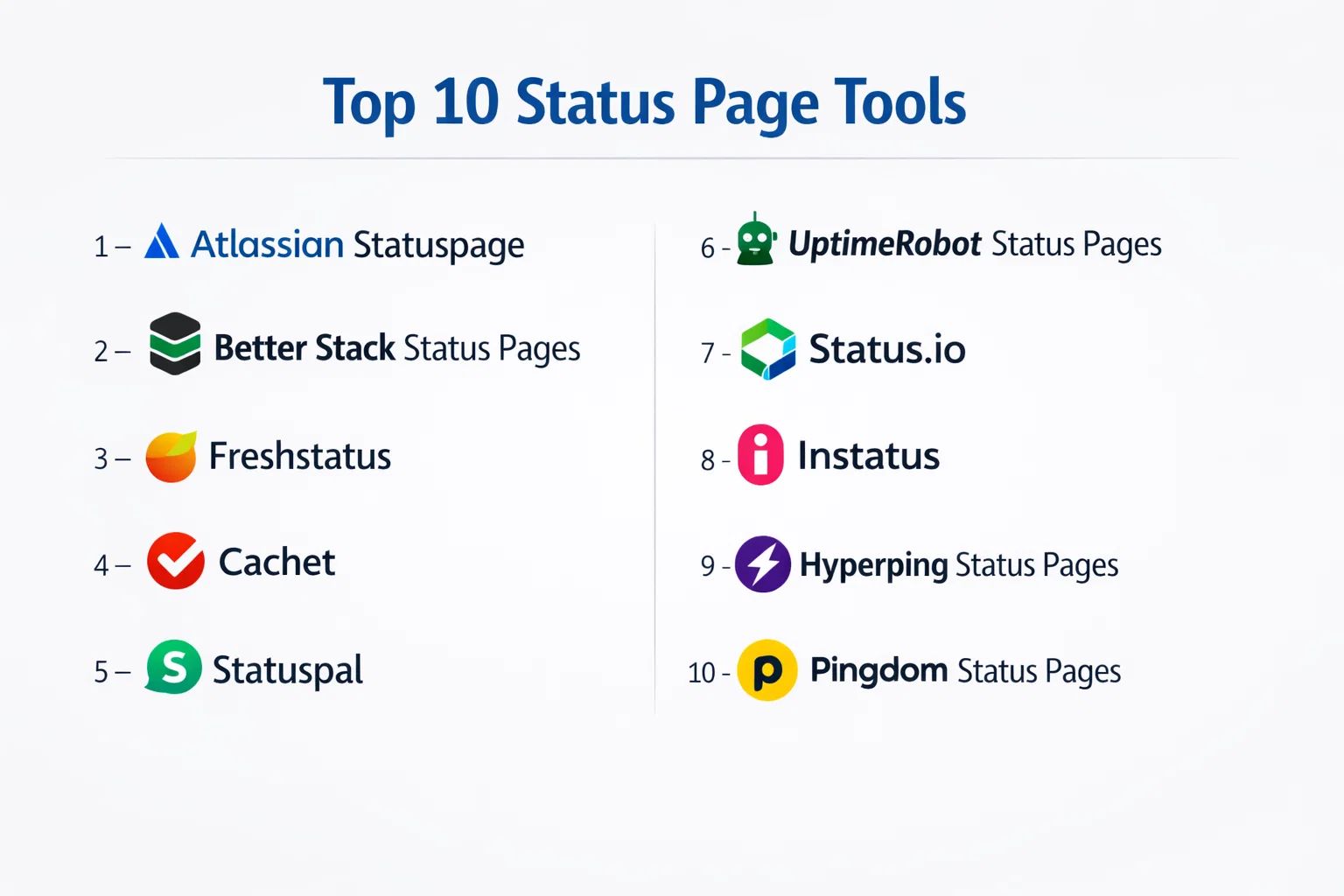 Top 10 Status Page Tools

1 – Atlassian Statuspage

2 – Better Stack Status Pages

3 – Freshstatus

4 – Cachet

5 – Statuspal

6 - UptimeRobot Status Pages

7 - Status.io

8 - Instatus

9 - Hyperping Status Pages

10 - Pingdom Status Pages